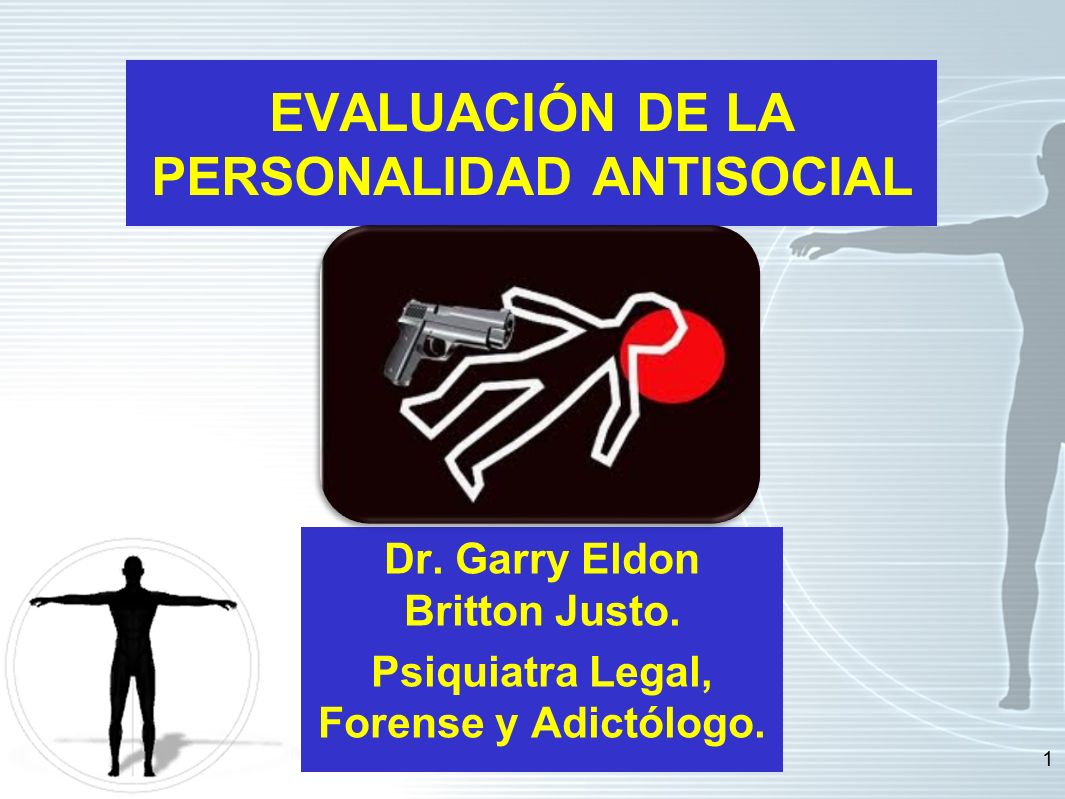 EVALUACIÓN DE LA PERSONALIDAD ANTISOCIAL

Dr. Garry Eldon Britton Justo.

Psiquiatra Legal, Forense y Adictólogo.

1